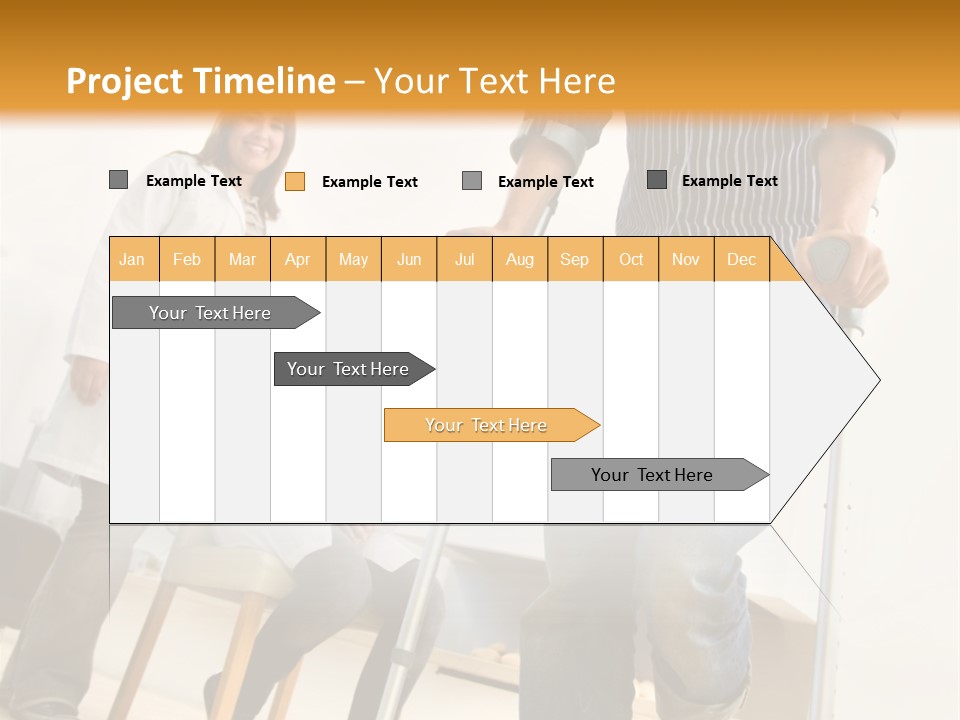 Project Timeline – Your Text Here

Example Text
Example Text
Example Text
Example Text

| Jan | Feb | Mar | Apr | May | Jun | Jul | Aug | Sep | Oct | Nov | Dec |
|---|---|---|---|---|---|---|---|---|---|---|---|

Your Text Here

Your Text Here

Your Text Here

Your Text Here